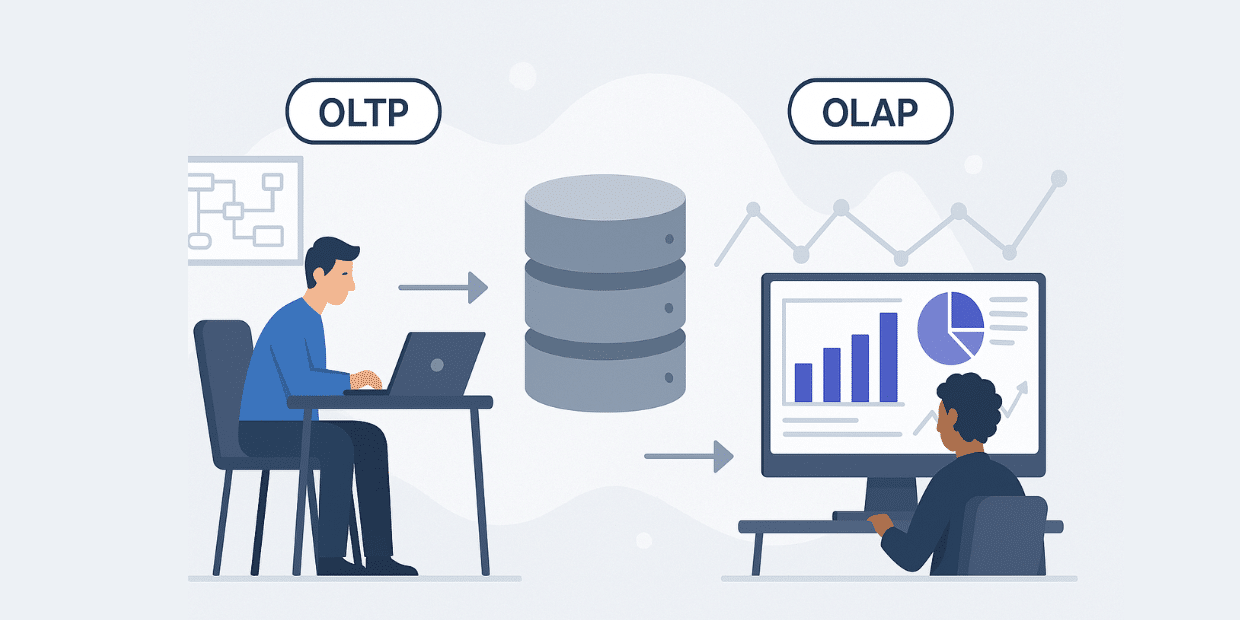 OLTP

OLAP